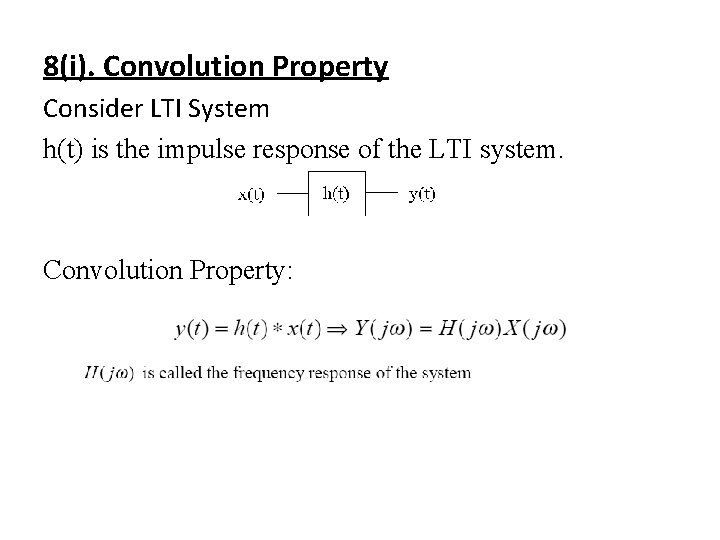 8(i). Convolution Property

Consider LTI System

h(t) is the impulse response of the LTI system.

x(t) h(t) y(t)

Convolution Property:

$y(t) = h(t) * x(t) \Rightarrow Y(j\omega) = H(j\omega)X(j\omega)$

$H(j\omega)$ is called the frequency response of the system